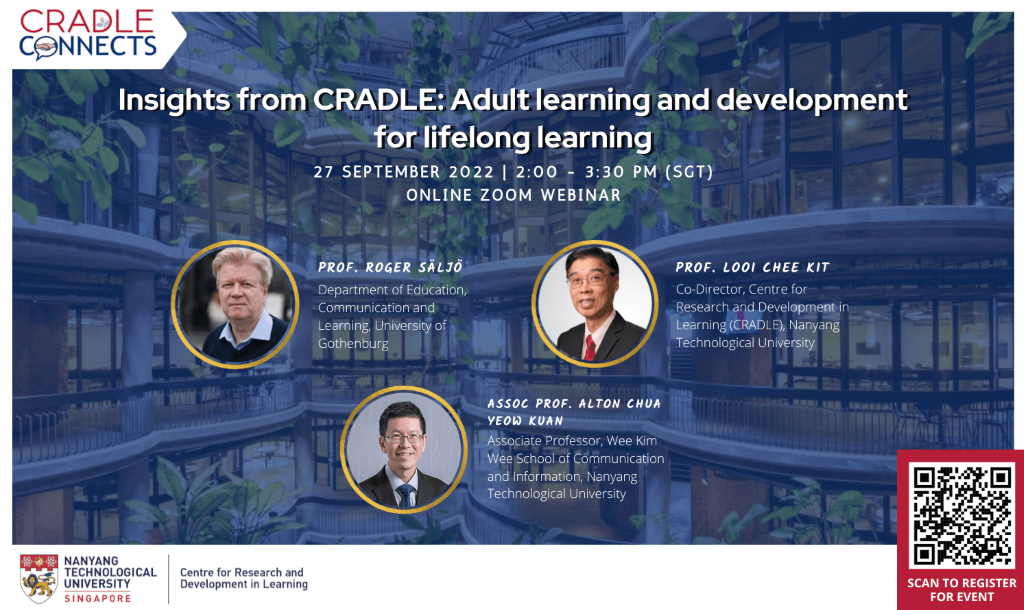 CRADLE CONNECTS

Insights from CRADLE: Adult learning and development for lifelong learning

27 SEPTEMBER 2022 | 2:00 - 3:30 PM (SGT)
ONLINE ZOOM WEBINAR

PROF. ROGER SÄLJÖ
Department of Education, Communication and Learning, University of Gothenburg

PROF. LOOI CHEE KIT
Co-Director, Centre for Research and Development in Learning (CRADLE), Nanyang Technological University

ASSOC PROF. ALTON CHUA YEOW KUAN
Associate Professor, Wee Kim Wee School of Communication and Information, Nanyang Technological University

NANYANG TECHNOLOGICAL UNIVERSITY SINGAPORE
Centre for Research and Development in Learning

SCAN TO REGISTER FOR EVENT